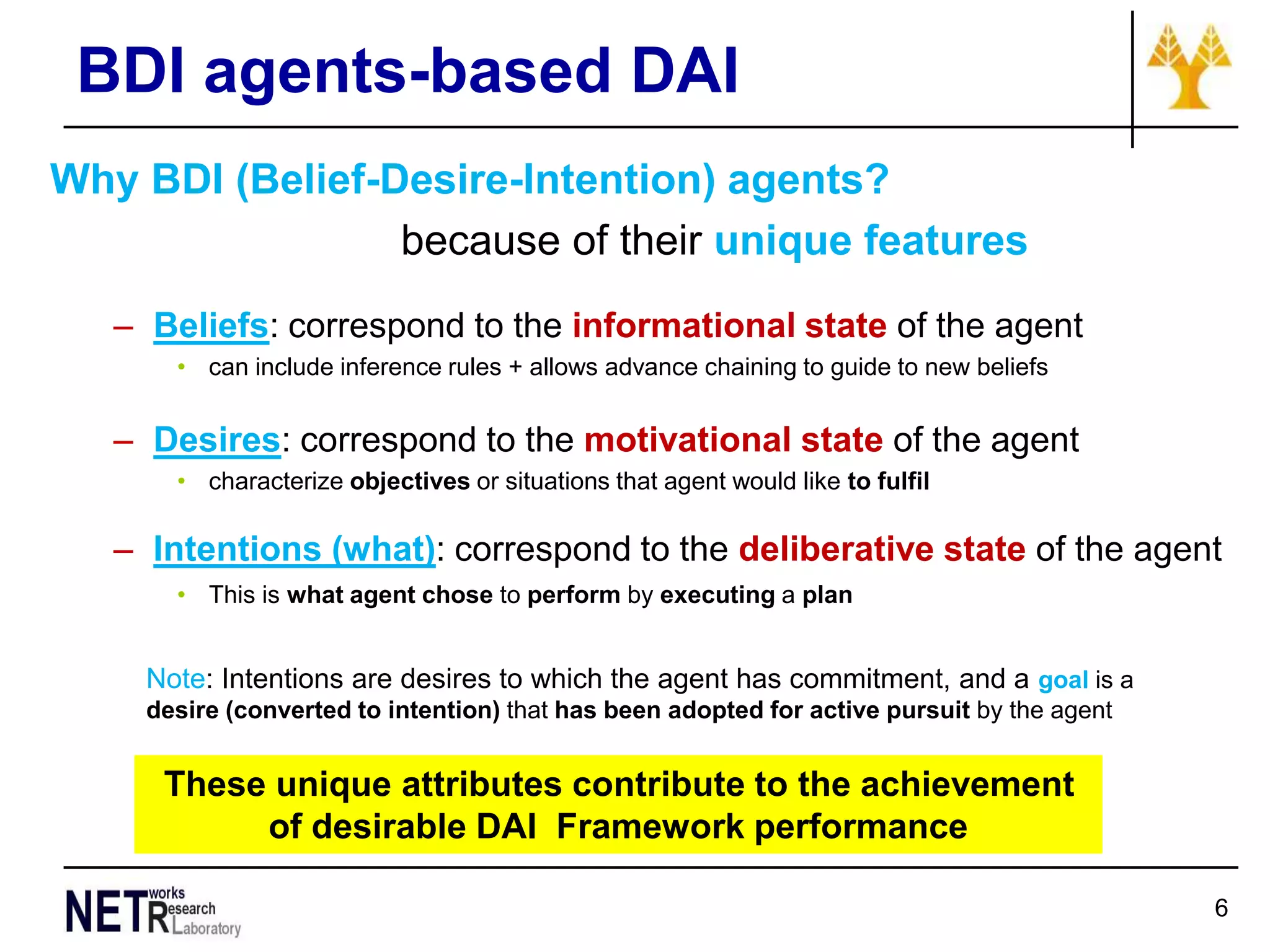 BDI agents-based DAI

Why BDI (Belief-Desire-Intention) agents?

because of their unique features

– Beliefs: correspond to the informational state of the agent
• can include inference rules + allows advance chaining to guide to new beliefs

– Desires: correspond to the motivational state of the agent
• characterize objectives or situations that agent would like to fulfil

– Intentions (what): correspond to the deliberative state of the agent
• This is what agent chose to perform by executing a plan

Note: Intentions are desires to which the agent has commitment, and a goal is a desire (converted to intention) that has been adopted for active pursuit by the agent

These unique attributes contribute to the achievement of desirable DAI Framework performance

NETworks Research Laboratory

6